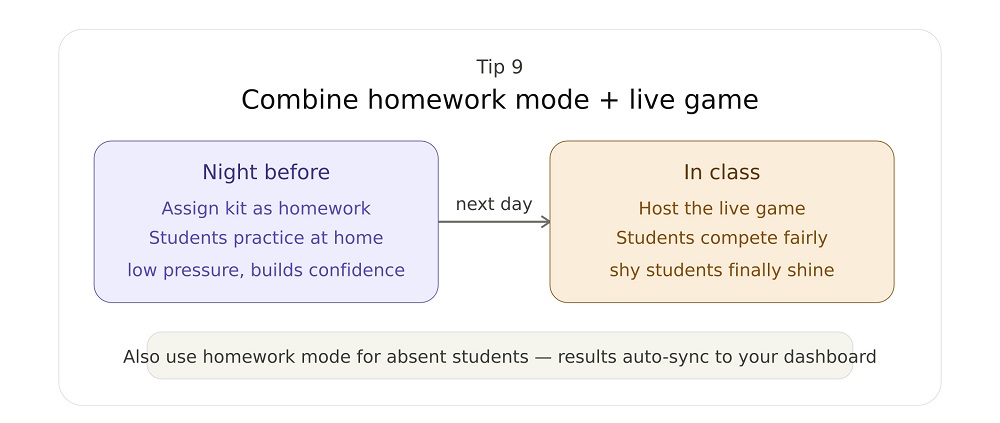 Tip 9

Combine homework mode + live game

Night before

Assign kit as homework

Students practice at home

low pressure, builds confidence

next day

In class

Host the live game

Students compete fairly

shy students finally shine

Also use homework mode for absent students — results auto-sync to your dashboard